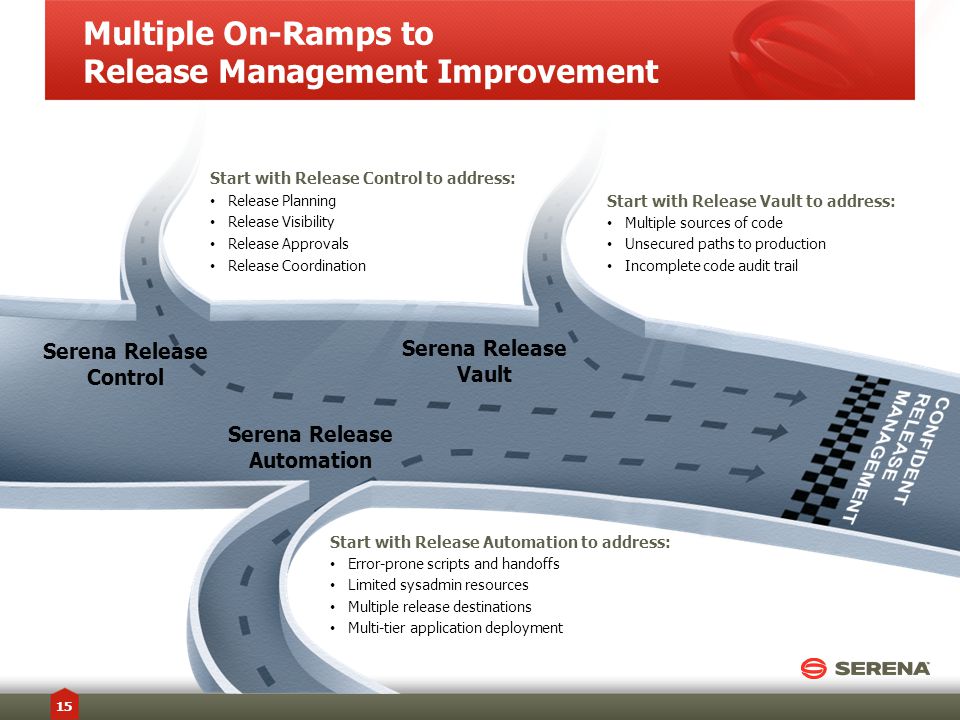 Multiple On-Ramps to
Release Management Improvement

Start with Release Control to address:
• Release Planning
• Release Visibility
• Release Approvals
• Release Coordination

Start with Release Vault to address:
• Multiple sources of code
• Unsecured paths to production
• Incomplete code audit trail

Serena Release Control

Serena Release Vault

Serena Release Automation

CONFIDENT RELEASE MANAGEMENT

Start with Release Automation to address:
• Error-prone scripts and handoffs
• Limited sysadmin resources
• Multiple release destinations
• Multi-tier application deployment

SERENA

15